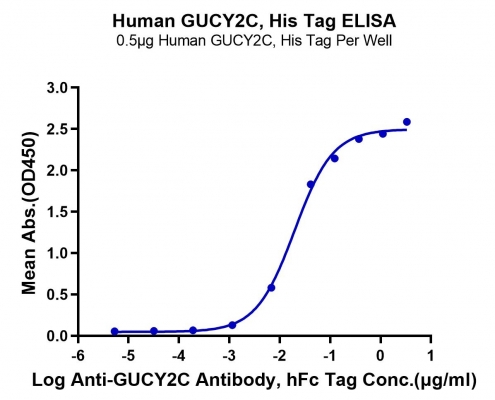 Human GUCY2C, His Tag ELISA
0.5μg Human GUCY2C, His Tag Per Well

Mean Abs.(OD450)

3.0
2.5
2.0
1.5
1.0
0.5
0.0

-6
-5
-4
-3
-2
-1
0
1

Log Anti-GUCY2C Antibody, hFc Tag Conc.(μg/ml)